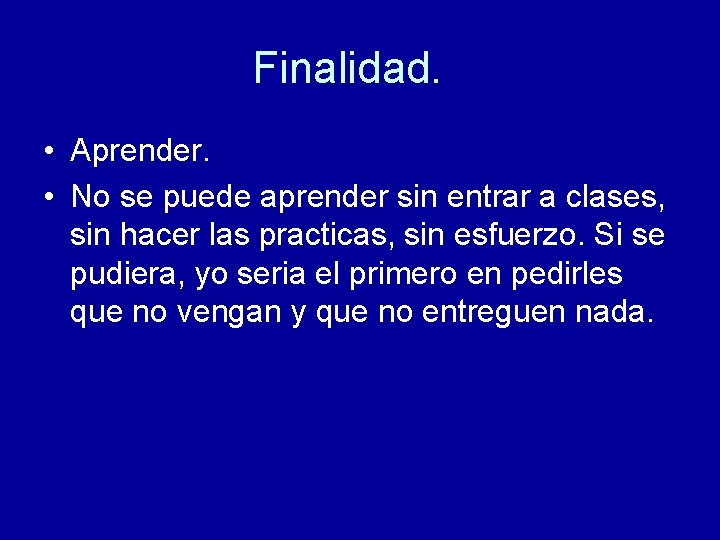 Finalidad.

• Aprender.

• No se puede aprender sin entrar a clases, sin hacer las practicas, sin esfuerzo. Si se pudiera, yo seria el primero en pedirles que no vengan y que no entreguen nada.